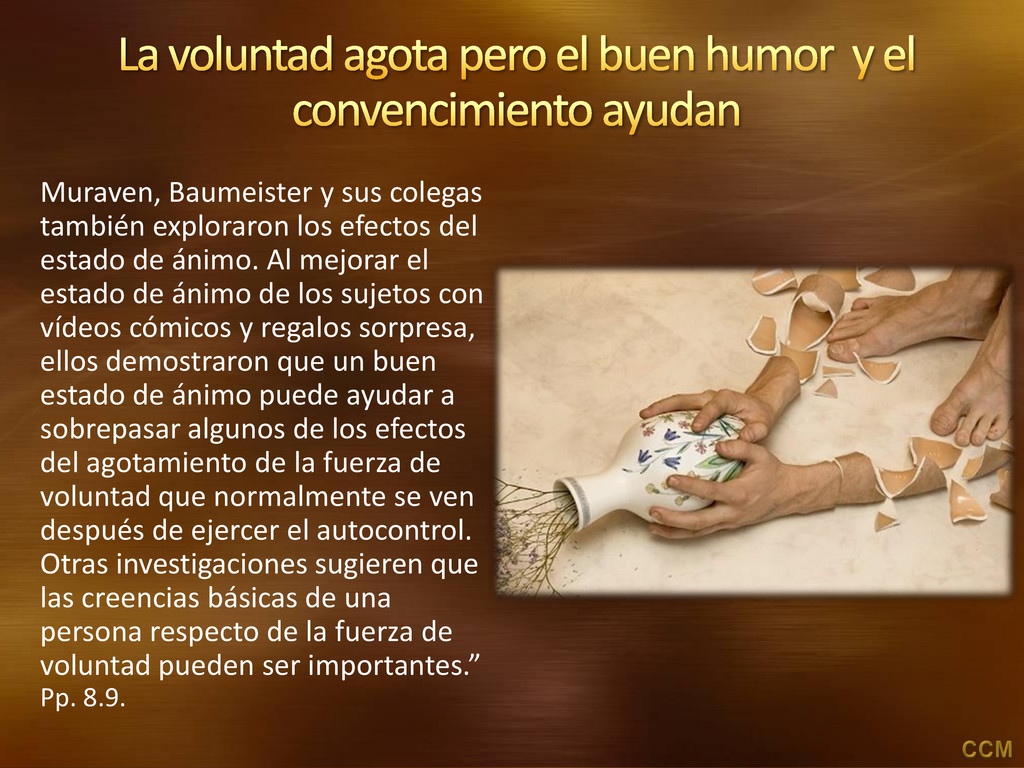 La voluntad agota pero el buen humor y el convencimiento ayudan

Muraven, Baumeister y sus colegas también exploraron los efectos del estado de ánimo. Al mejorar el estado de ánimo de los sujetos con vídeos cómicos y regalos sorpresa, ellos demostraron que un buen estado de ánimo puede ayudar a sobrepasar algunos de los efectos del agotamiento de la fuerza de voluntad que normalmente se ven después de ejercer el autocontrol. Otras investigaciones sugieren que las creencias básicas de una persona respecto de la fuerza de voluntad pueden ser importantes.”
Pp. 8.9.

CCM